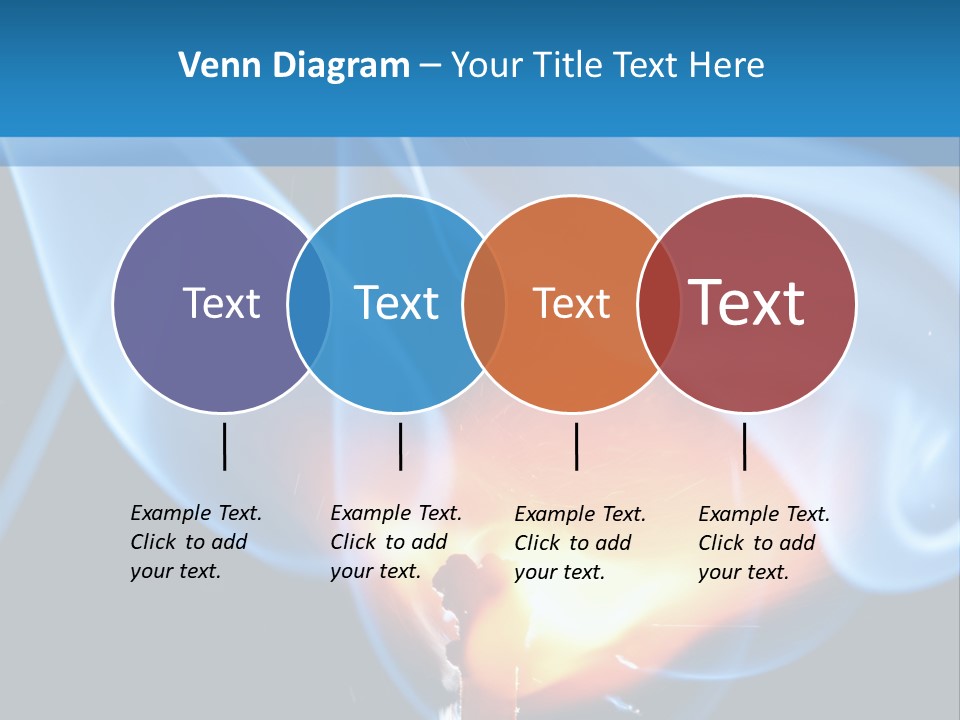 Venn Diagram – Your Title Text Here

Text

Text

Text

Text

Example Text. Click to add your text.

Example Text. Click to add your text.

Example Text. Click to add your text.

Example Text. Click to add your text.